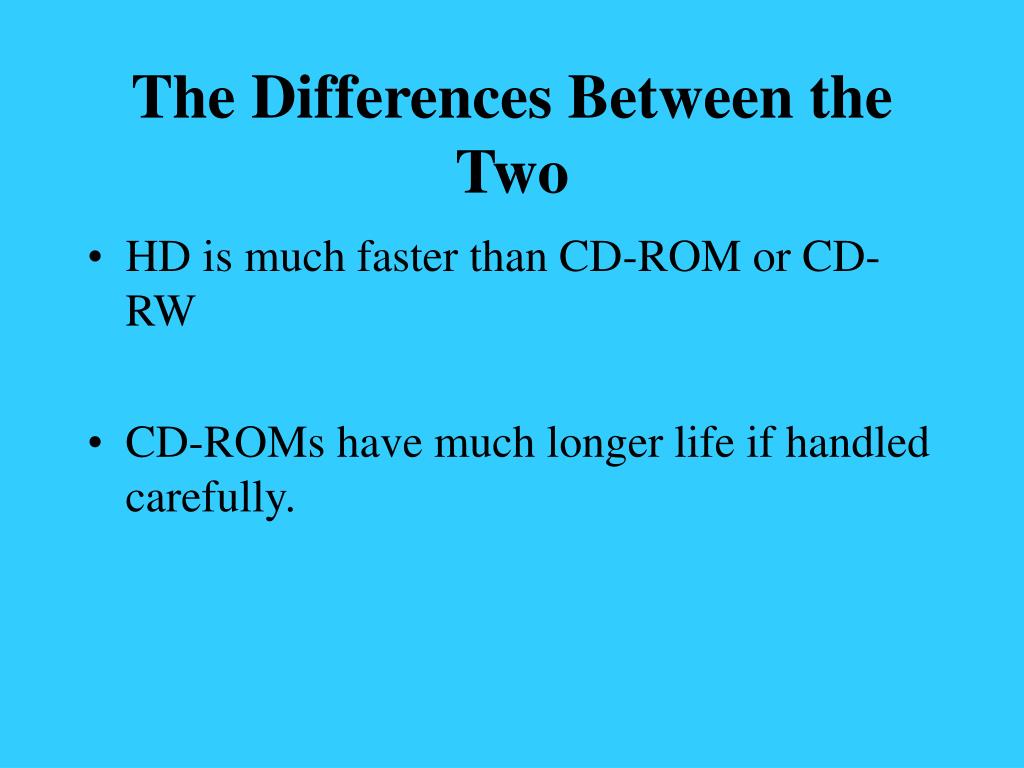 The Differences Between the Two

• HD is much faster than CD-ROM or CD-RW

• CD-ROMs have much longer life if handled carefully.